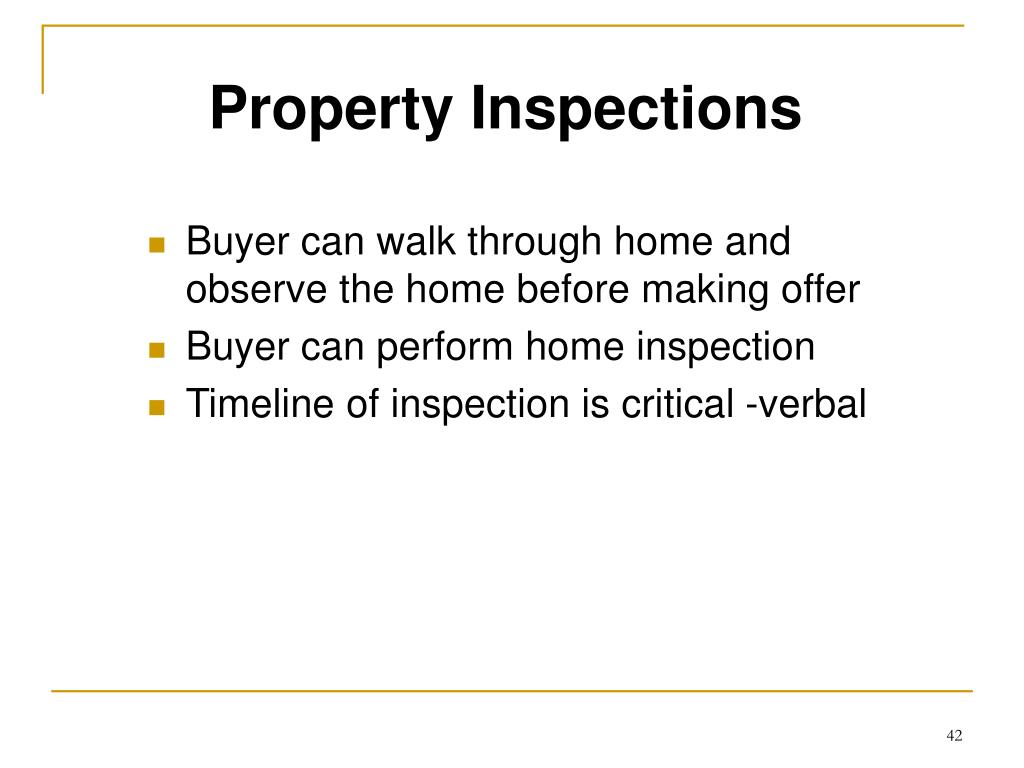 Property Inspections

- Buyer can walk through home and observe the home before making offer
- Buyer can perform home inspection
- Timeline of inspection is critical -verbal

42